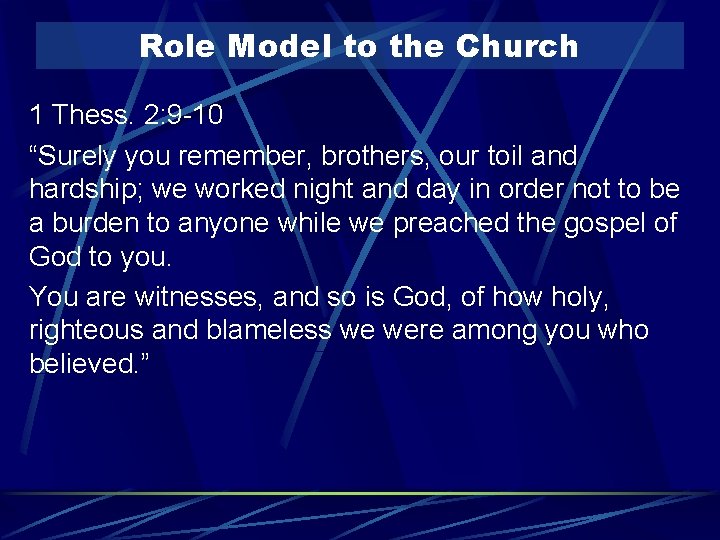 Role Model to the Church

1 Thess. 2:9-10

“Surely you remember, brothers, our toil and hardship; we worked night and day in order not to be a burden to anyone while we preached the gospel of God to you.

You are witnesses, and so is God, of how holy, righteous and blameless we were among you who believed.”